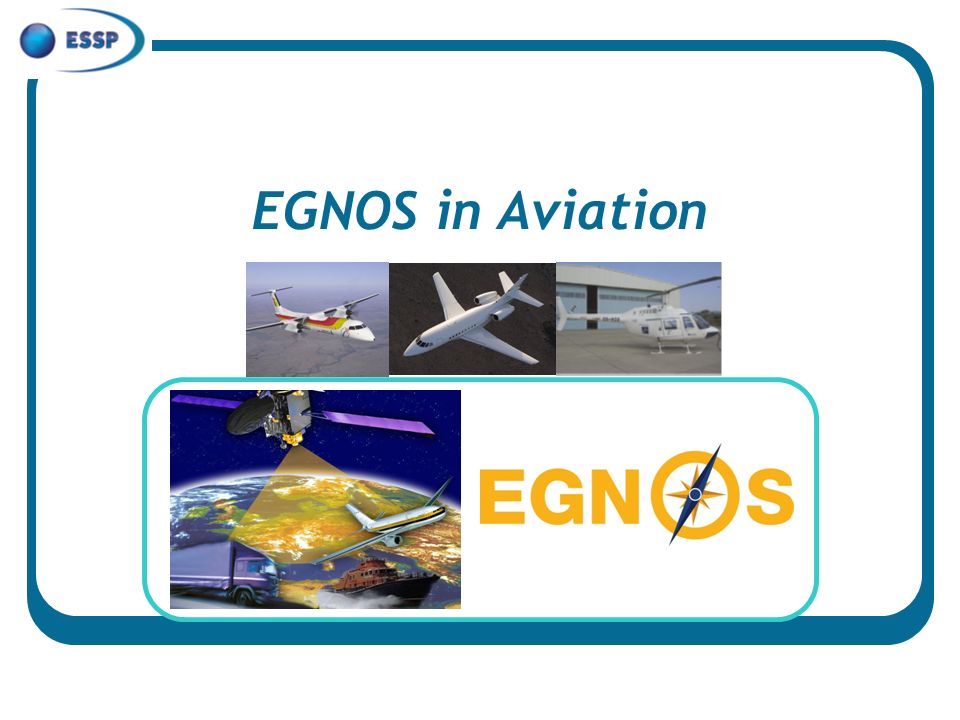 ESSP

EGNOS in Aviation

EGNOS